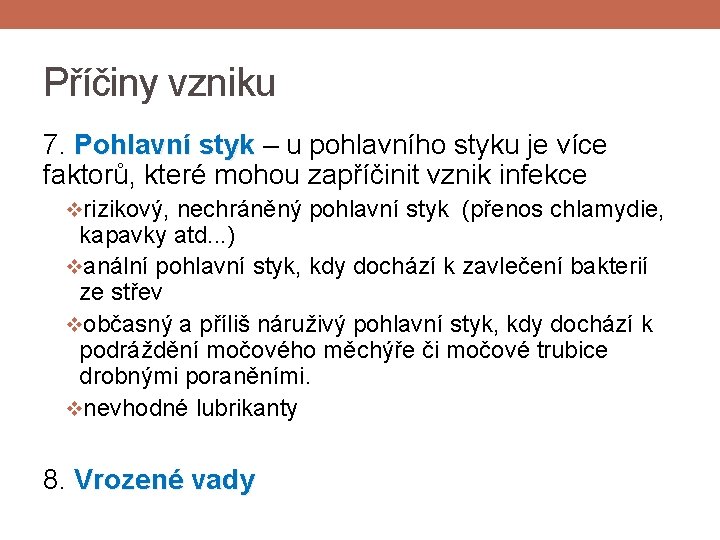 Příčiny vzniku

7. Pohlavní styk – u pohlavního styku je více faktorů, které mohou zapříčinit vznik infekce

❖rizikový, nechráněný pohlavní styk (přenos chlamydie, kapavky atd...)
❖anální pohlavní styk, kdy dochází k zavlečení bakterií ze střev
❖občasný a příliš náruživý pohlavní styk, kdy dochází k podráždění močového měchýře či močové trubice drobnými poraněními.
❖nevhodné lubrikanty

8. Vrozené vady